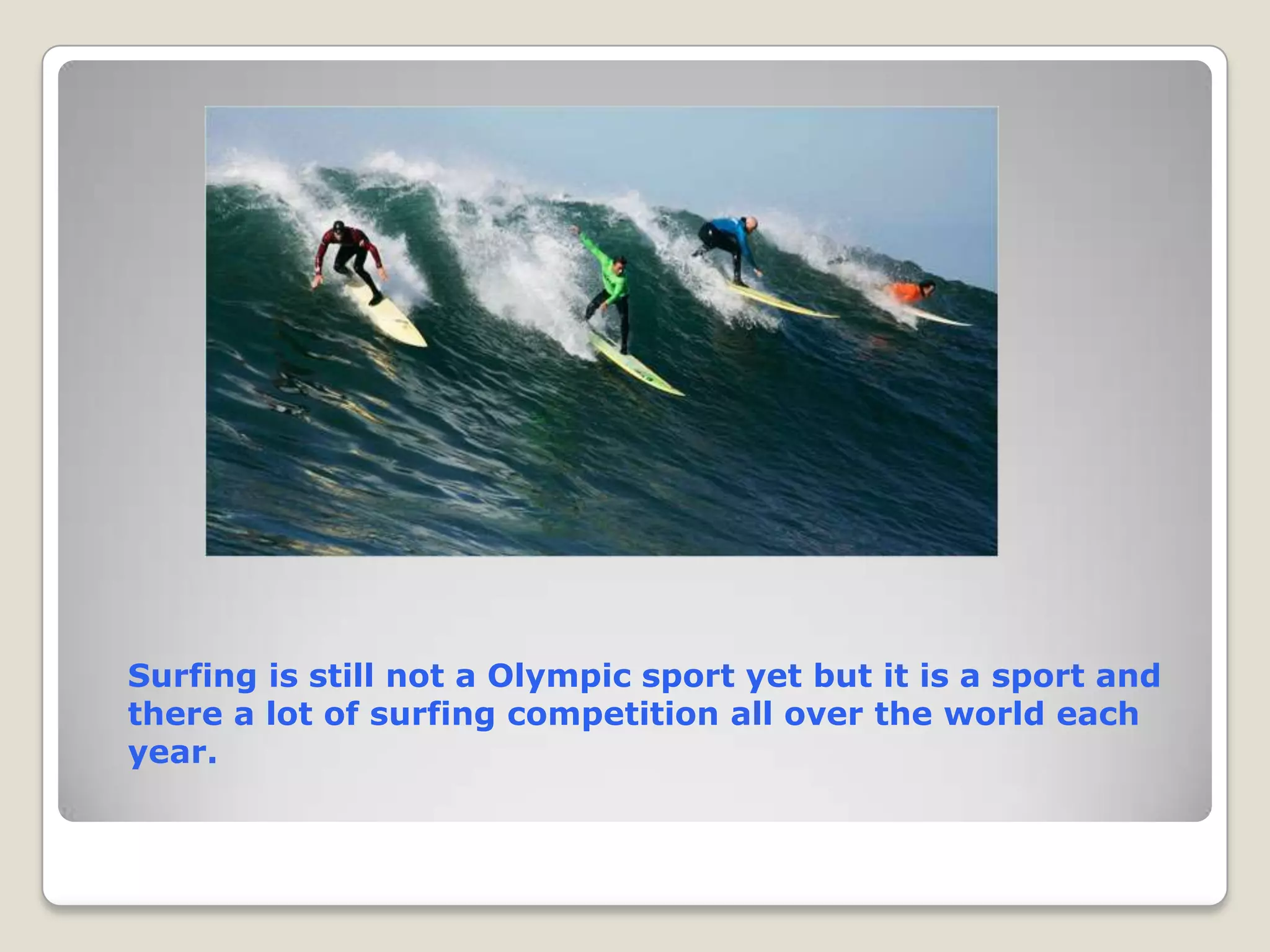 Surfing is still not a Olympic sport yet but it is a sport and there a lot of surfing competition all over the world each year.